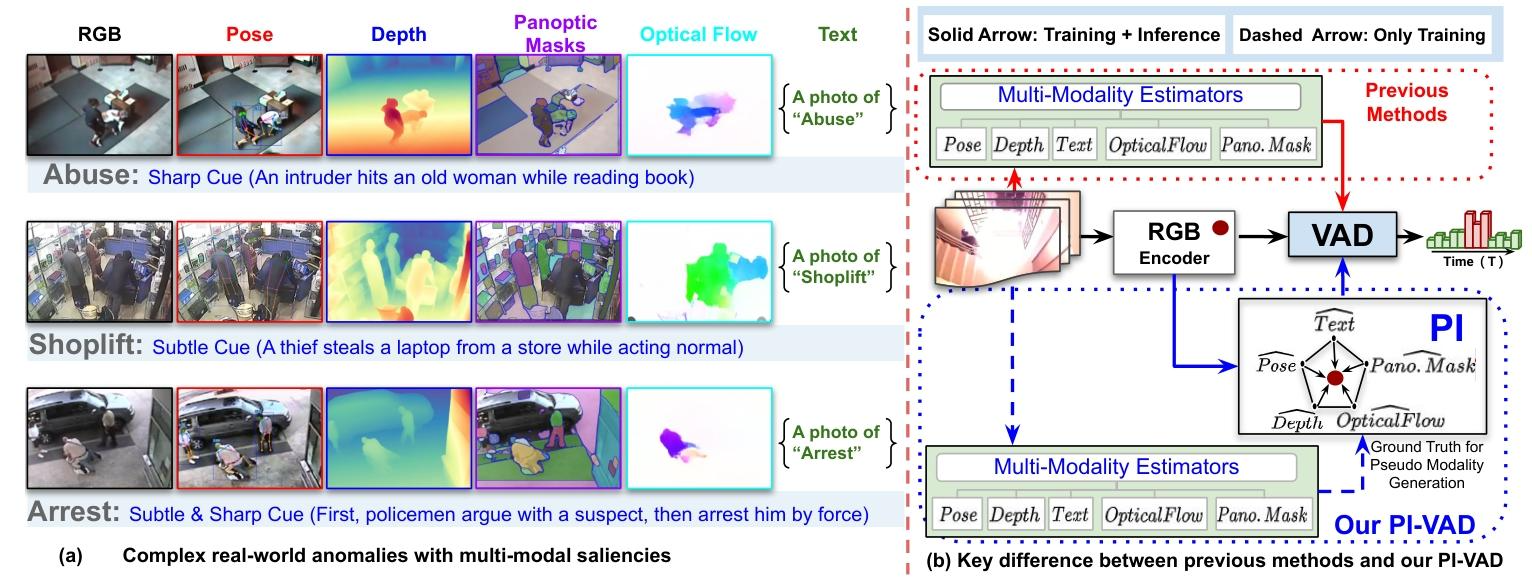 RGB Pose Depth Panoptic Masks Optical Flow Text

A photo of "Abuse"

Abuse: Sharp Cue (An intruder hits an old woman while reading book)

A photo of "Shoplift"

Shoplift: Subtle Cue (A thief steals a laptop from a store while acting normal)

A photo of "Arrest"

Arrest: Subtle & Sharp Cue (First, policemen argue with a suspect, then arrest him by force)

(a) Complex real-world anomalies with multi-modal saliencies

Solid Arrow: Training + Inference

Dashed Arrow: Only Training

Multi-Modality Estimators

$Pose$ $Depth$ $Text$ $OpticalFlow$ $Pano.Mask$

Previous Methods

RGB Encoder

VAD

Time (T)

PI

$\widehat{Text}$ $\widehat{Pose}$ $\widehat{Pano.Mask}$ $\widehat{Depth}$ $\widehat{OpticalFlow}$

Ground Truth for Pseudo Modality Generation

Multi-Modality Estimators

$Pose$ $Depth$ $Text$ $OpticalFlow$ $Pano.Mask$

Our PI-VAD

(b) Key difference between previous methods and our PI-VAD